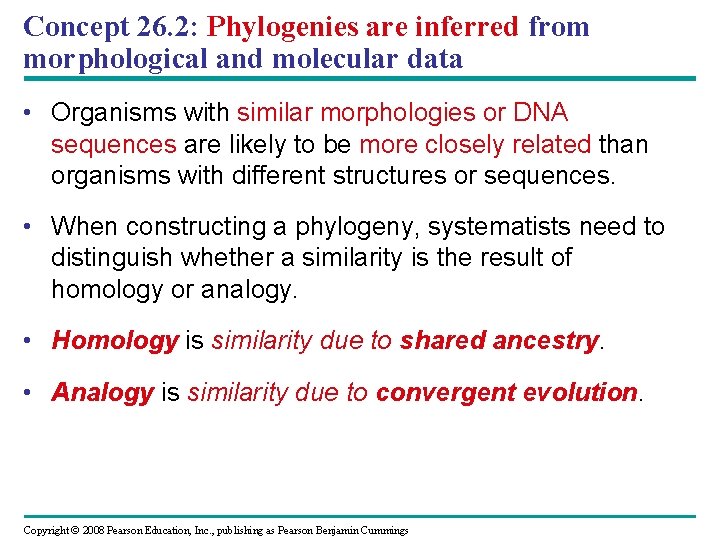 Concept 26.2: Phylogenies are inferred from morphological and molecular data

• Organisms with similar morphologies or DNA sequences are likely to be more closely related than organisms with different structures or sequences.

• When constructing a phylogeny, systematists need to distinguish whether a similarity is the result of homology or analogy.

• Homology is similarity due to shared ancestry.

• Analogy is similarity due to convergent evolution.

Copyright © 2008 Pearson Education, Inc., publishing as Pearson Benjamin Cummings